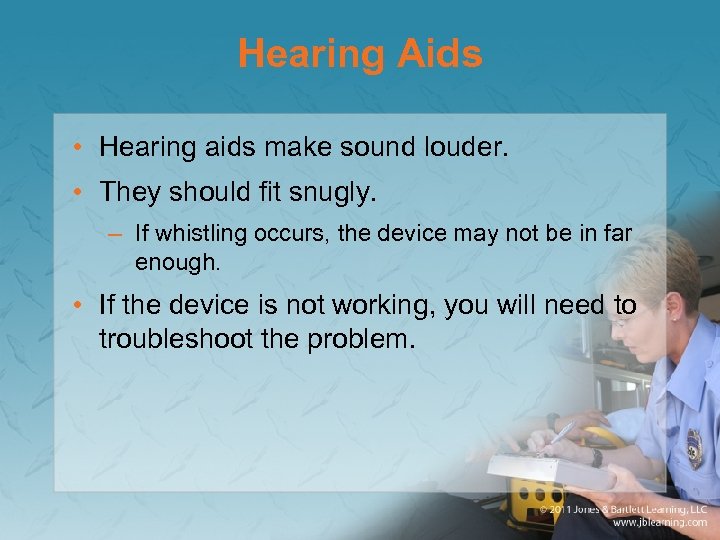 Hearing Aids

• Hearing aids make sound louder.

• They should fit snugly.

– If whistling occurs, the device may not be in far enough.

• If the device is not working, you will need to troubleshoot the problem.

© 2011 Jones & Bartlett Learning, LLC
www.jblearning.com